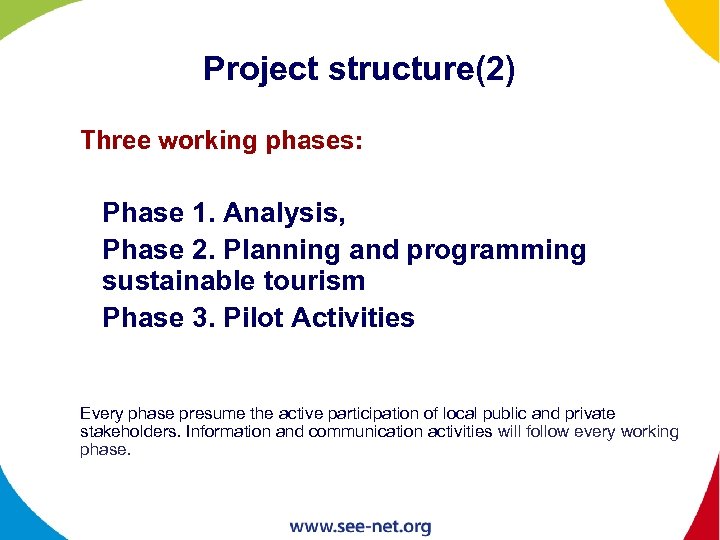 Project structure(2)

Three working phases:

Phase 1. Analysis,
Phase 2. Planning and programming sustainable tourism
Phase 3. Pilot Activities

Every phase presume the active participation of local public and private stakeholders. Information and communication activities will follow every working phase.

www.see-net.org